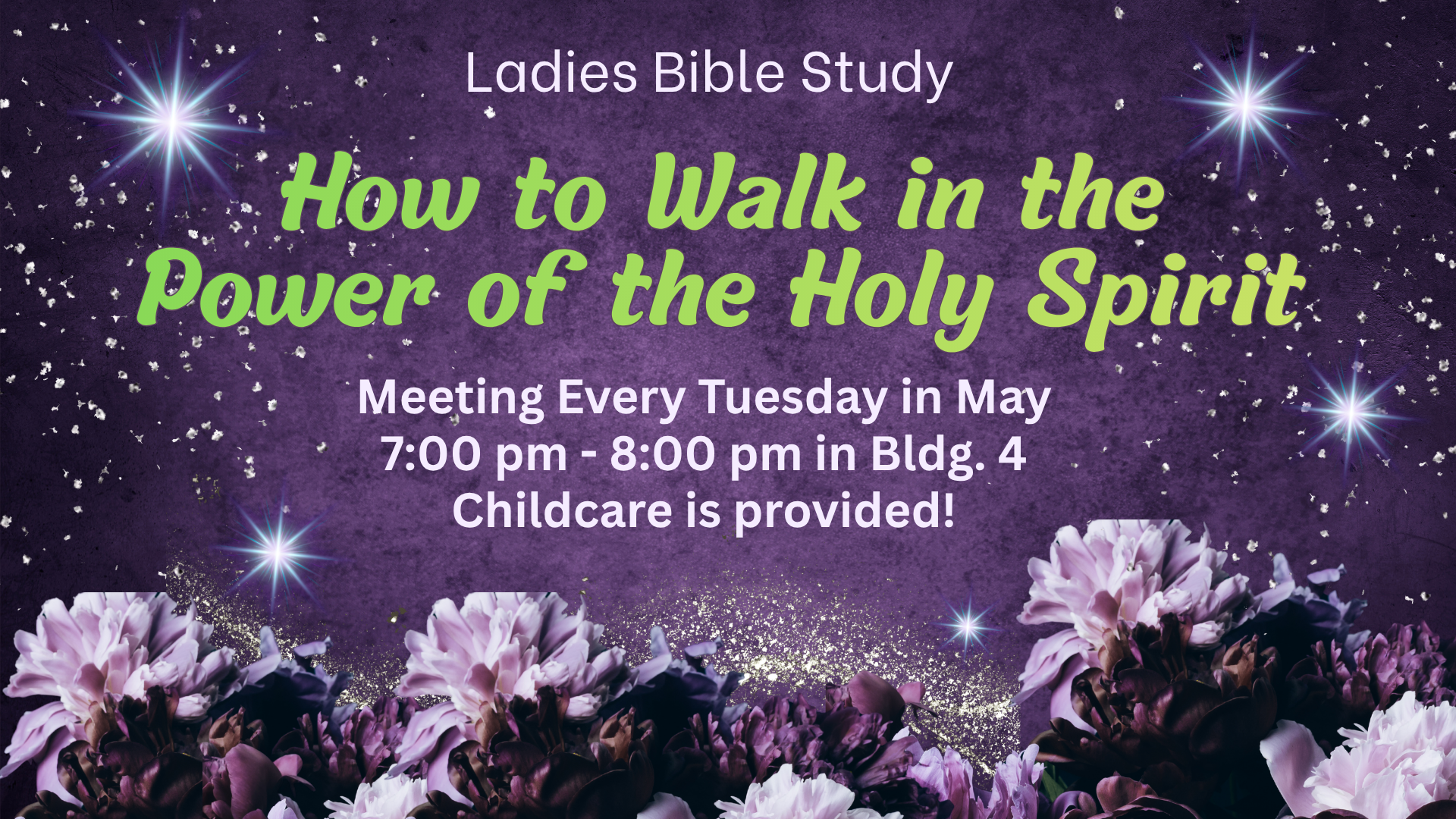 Ladies Bible Study

How to Walk in the Power of the Holy Spirit

Meeting Every Tuesday in May
7:00 pm - 8:00 pm in Bldg. 4
Childcare is provided!